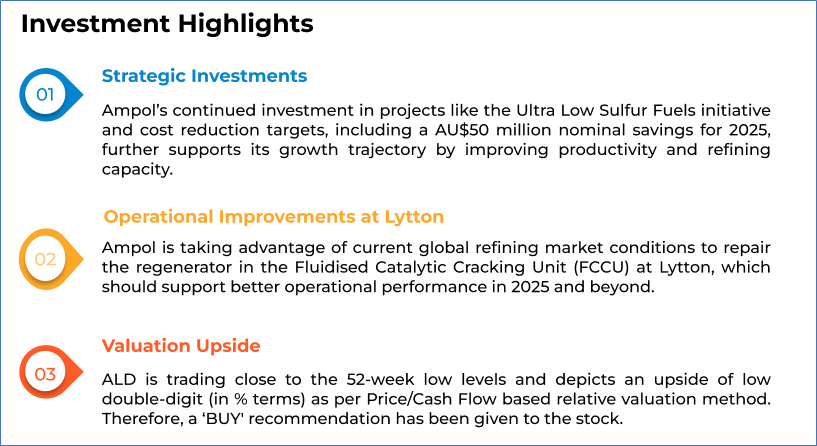 Investment Highlights

01

Strategic Investments

Ampol's continued investment in projects like the Ultra Low Sulfur Fuels initiative and cost reduction targets, including a AU$50 million nominal savings for 2025, further supports its growth trajectory by improving productivity and refining capacity.

02

Operational Improvements at Lytton

Ampol is taking advantage of current global refining market conditions to repair the regenerator in the Fluidised Catalytic Cracking Unit (FCCU) at Lytton, which should support better operational performance in 2025 and beyond.

03

Valuation Upside

ALD is trading close to the 52-week low levels and depicts an upside of low double-digit (in % terms) as per Price/Cash Flow based relative valuation method. Therefore, a 'BUY' recommendation has been given to the stock.